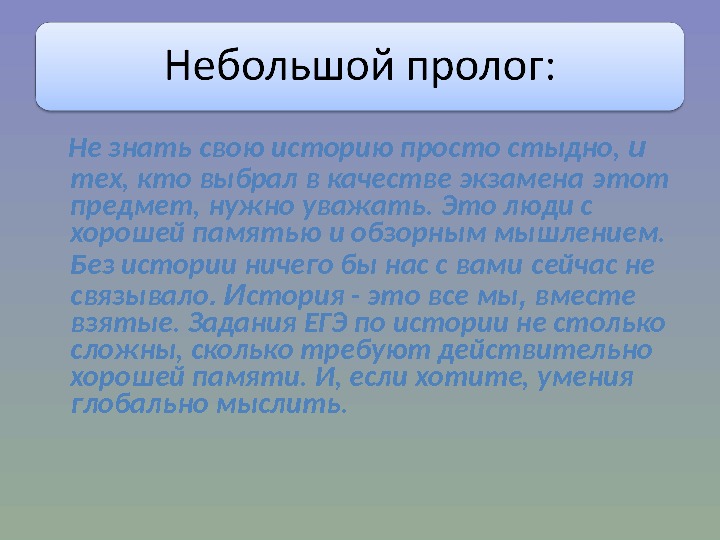 Небольшой пролог:

Не знать свою историю просто стыдно, и тех, кто выбрал в качестве экзамена этот предмет, нужно уважать. Это люди с хорошей памятью и обзорным мышлением. Без истории ничего бы нас с вами сейчас не связывало. История - это все мы, вместе взятые. Задания ЕГЭ по истории не столько сложны, сколько требуют действительно хорошей памяти. И, если хотите, умения глобально мыслить.